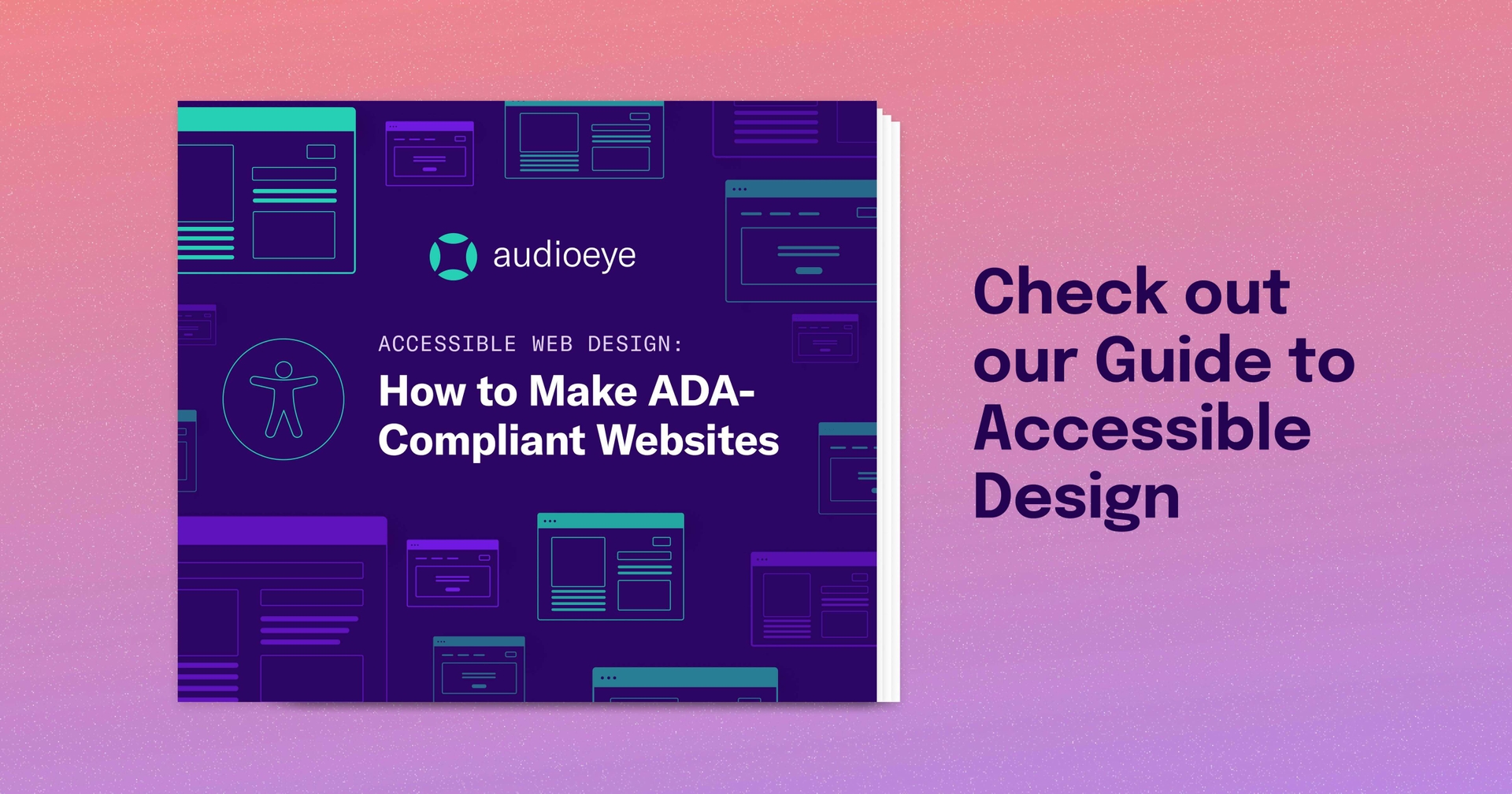 audioeye

ACCESSIBLE WEB DESIGN:

How to Make ADA-Compliant Websites

Check out our Guide to Accessible Design